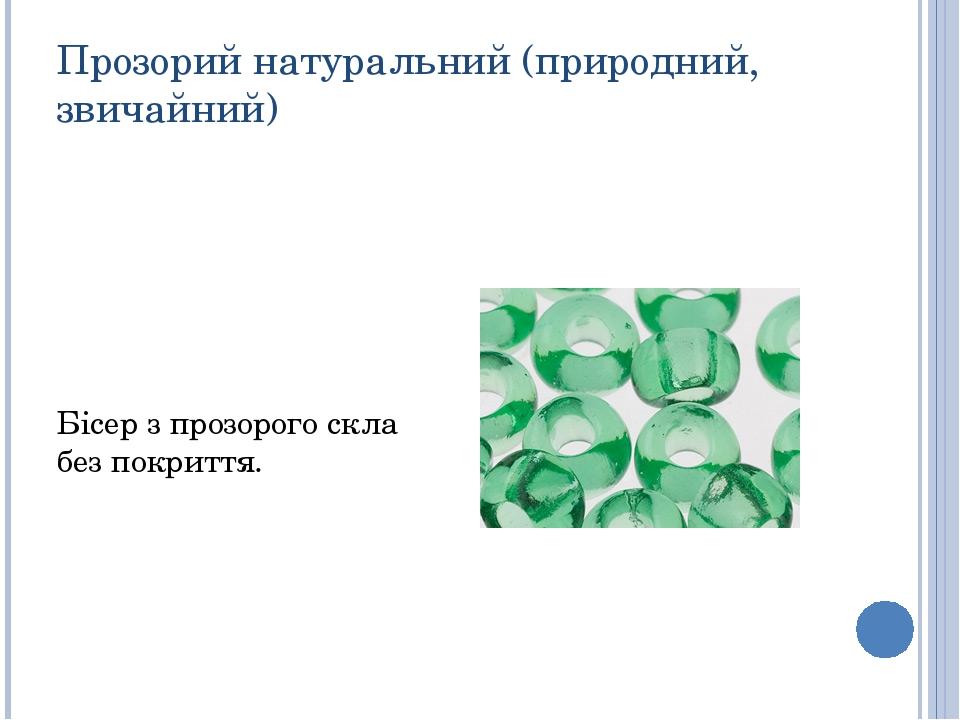 Прозорий натуральний (природний, звичайний)

Бісер з прозорого скла без покриття.